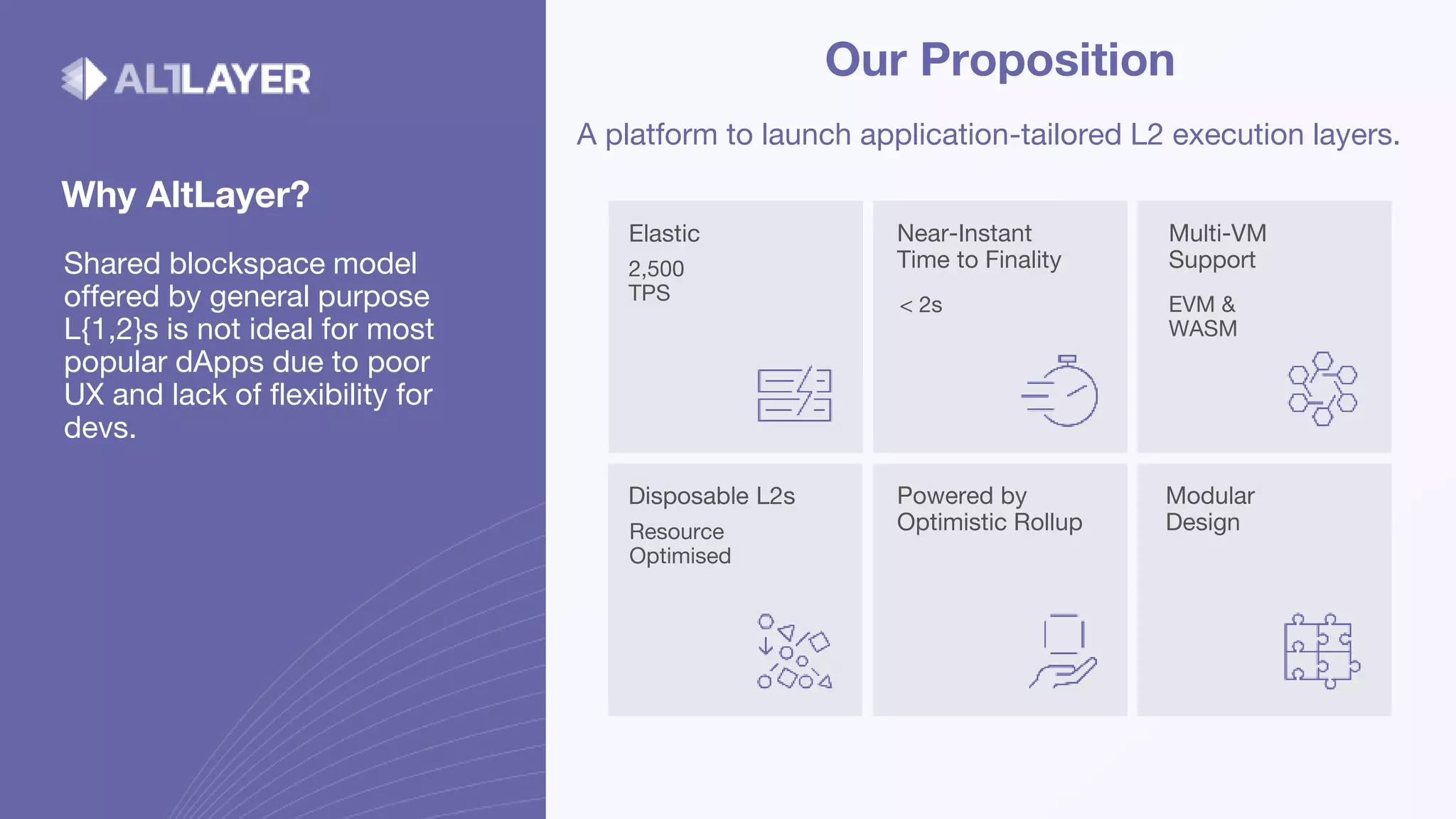 ALTLAYER

Why AltLayer?

Shared blockspace model offered by general purpose L{1,2}s is not ideal for most popular dApps due to poor UX and lack of flexibility for devs.

Our Proposition

A platform to launch application-tailored L2 execution layers.

Elastic
2,500 TPS

Near-Instant Time to Finality
< 2s

Multi-VM Support
EVM & WASM

Disposable L2s
Resource Optimised

Powered by Optimistic Rollup

Modular Design